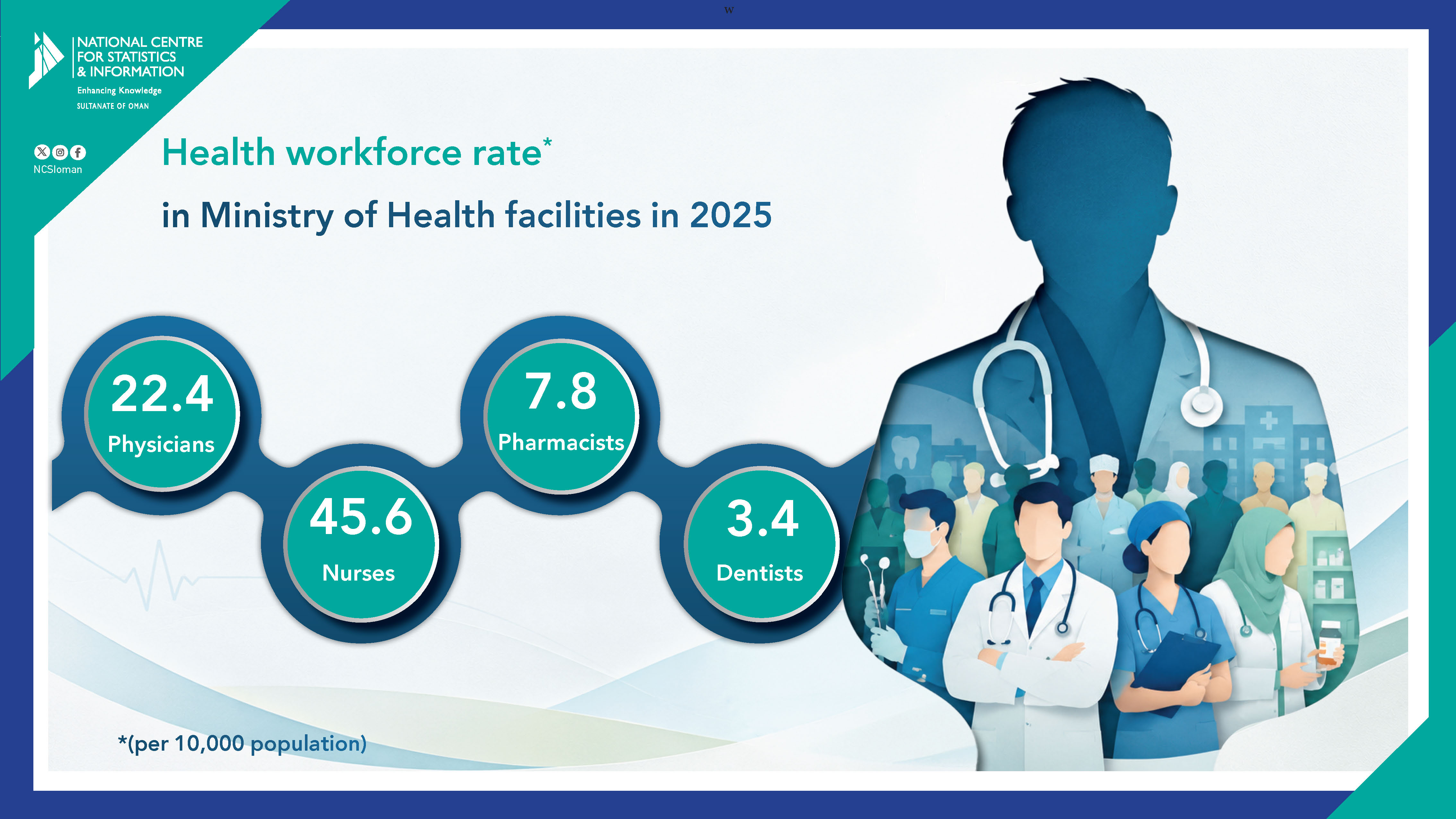 w

NATIONAL CENTRE FOR STATISTICS & INFORMATION
Enhancing Knowledge
SULTANATE OF OMAN

NCSIoman

Health workforce rate*

in Ministry of Health facilities in 2025

22.4
Physicians

45.6
Nurses

7.8
Pharmacists

3.4
Dentists

*(per 10,000 population)